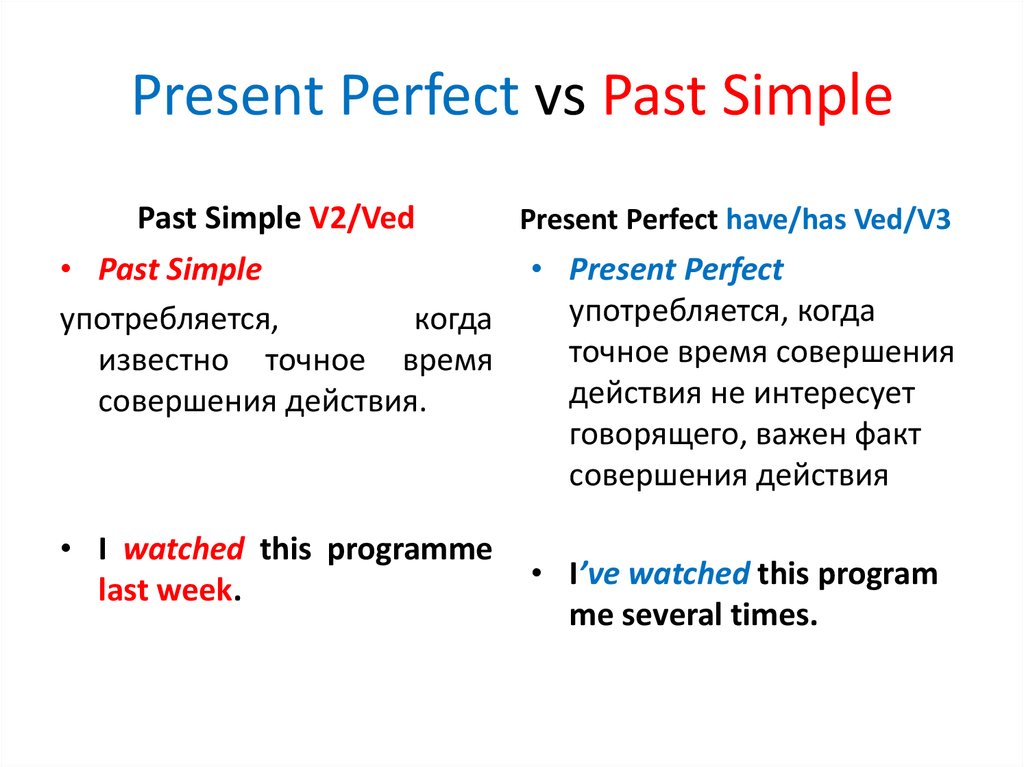 Present Perfect vs Past Simple

Past Simple V2/Ved

• Past Simple употребляется, когда известно точное время совершения действия.

• I watched this programme last week.

Present Perfect have/has Ved/V3

• Present Perfect употребляется, когда точное время совершения действия не интересует говорящего, важен факт совершения действия

• I've watched this program me several times.